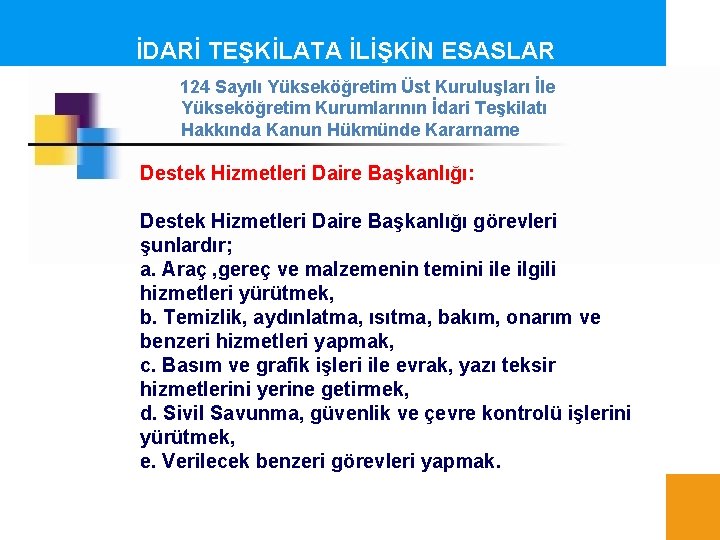 İDARİ TEŞKİLATA İLİŞKİN ESASLAR

124 Sayılı Yükseköğretim Üst Kuruluşları İle Yükseköğretim Kurumlarının İdari Teşkilatı Hakkında Kanun Hükmünde Kararname

Destek Hizmetleri Daire Başkanlığı:

Destek Hizmetleri Daire Başkanlığı görevleri şunlardır;
a. Araç ,gereç ve malzemenin temini ile ilgili hizmetleri yürütmek,
b. Temizlik, aydınlatma, ısıtma, bakım, onarım ve benzeri hizmetleri yapmak,
c. Basım ve grafik işleri ile evrak, yazı teksir hizmetlerini yerine getirmek,
d. Sivil Savunma, güvenlik ve çevre kontrolü işlerini yürütmek,
e. Verilecek benzeri görevleri yapmak.